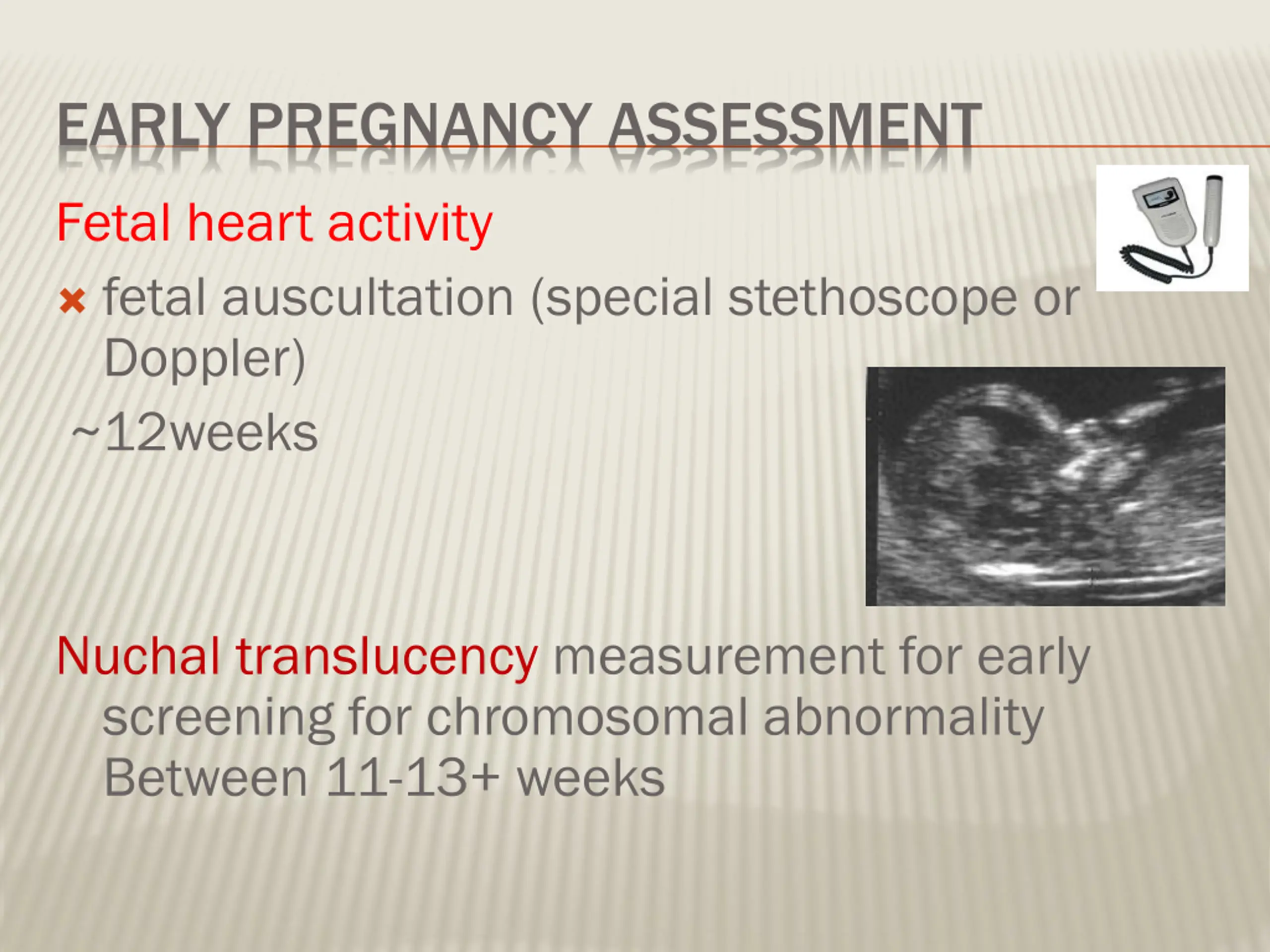 EARLY PREGNANCY ASSESSMENT

Fetal heart activity

fetal auscultation (special stethoscope or Doppler)

~12weeks

Nuchal translucency measurement for early screening for chromosomal abnormality Between 11-13+ weeks